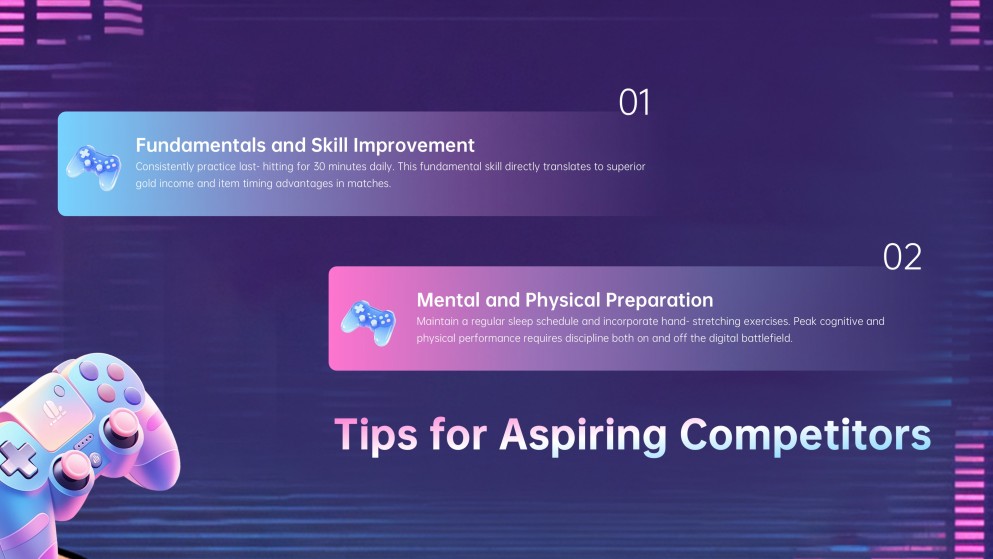 01

Fundamentals and Skill Improvement
Consistently practice last- hitting for 30 minutes daily. This fundamental skill directly translates to superior gold income and item timing advantages in matches.

02

Mental and Physical Preparation
Maintain a regular sleep schedule and incorporate hand- stretching exercises. Peak cognitive and physical performance requires discipline both on and off the digital battlefield.

Tips for Aspiring Competitors